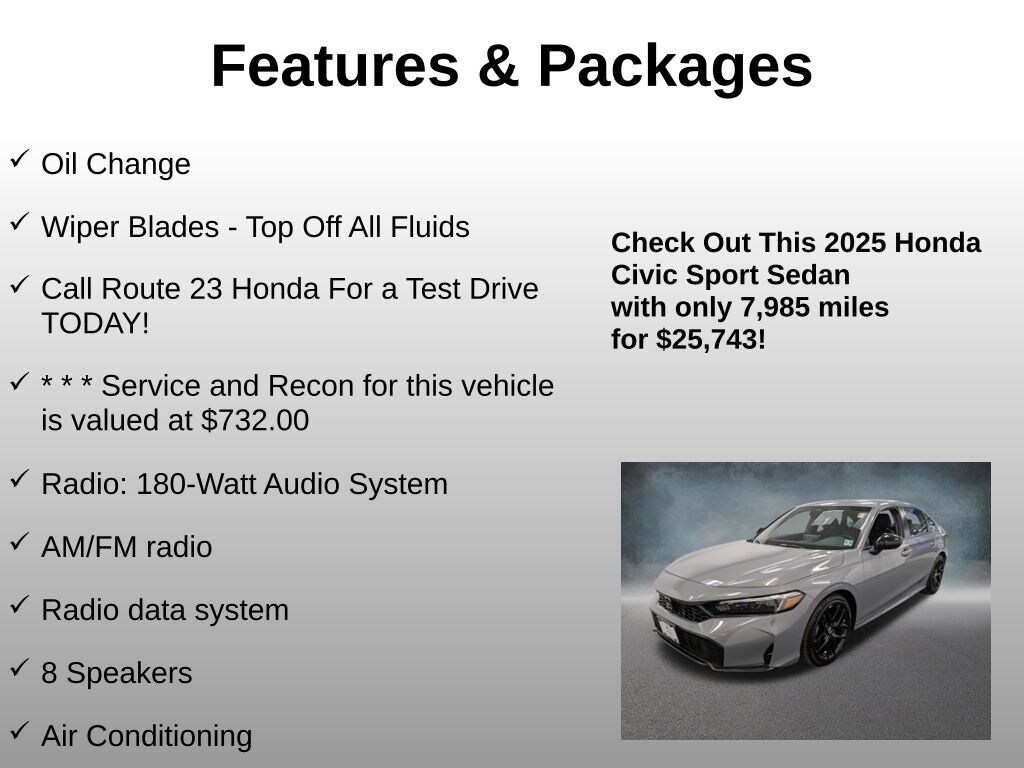 Features & Packages

✓ Oil Change

✓ Wiper Blades - Top Off All Fluids

✓ Call Route 23 Honda For a Test Drive TODAY!

✓ * * * Service and Recon for this vehicle is valued at $732.00

✓ Radio: 180-Watt Audio System

✓ AM/FM radio

✓ Radio data system

✓ 8 Speakers

✓ Air Conditioning

Check Out This 2025 Honda Civic Sport Sedan
with only 7,985 miles
for $25,743!